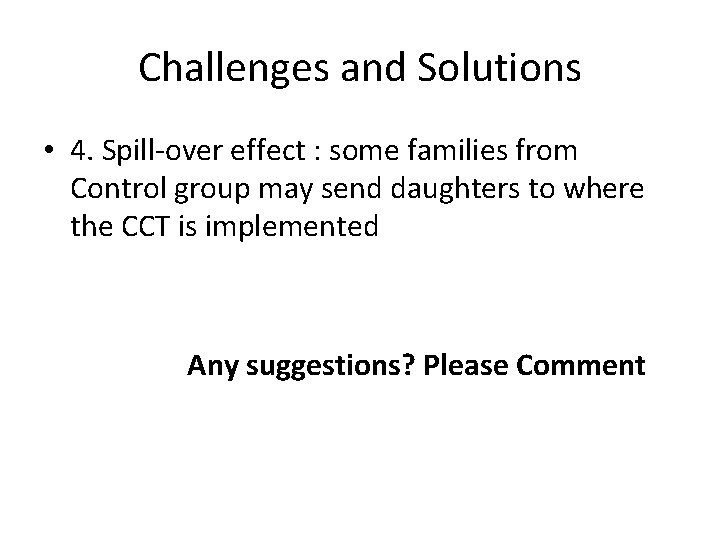 Challenges and Solutions

• 4. Spill-over effect : some families from Control group may send daughters to where the CCT is implemented

**Any suggestions? Please Comment**